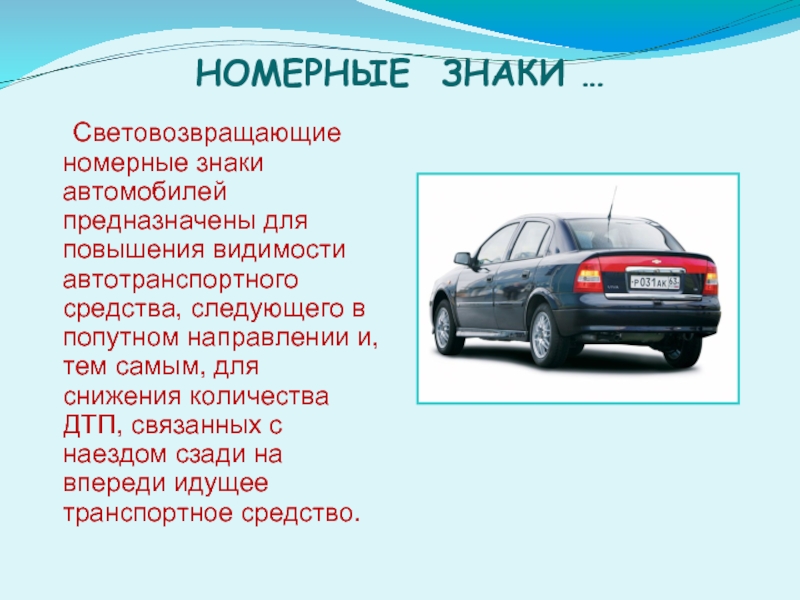 НОМЕРНЫЕ ЗНАКИ …

Световозвращающие номерные знаки автомобилей предназначены для повышения видимости автотранспортного средства, следующего в попутном направлении и, тем самым, для снижения количества ДТП, связанных с наездом сзади на впереди идущее транспортное средство.

Р031АК 63